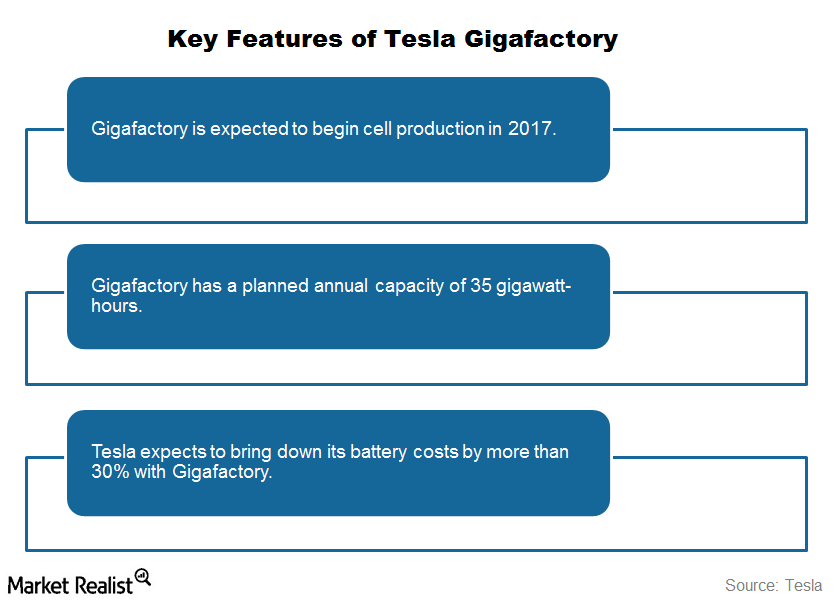 Key Features of Tesla Gigafactory

Gigafactory is expected to begin cell production in 2017.

Gigafactory has a planned annual capacity of 35 gigawatt-hours.

Tesla expects to bring down its battery costs by more than 30% with Gigafactory.

Market Realist

Source: Tesla